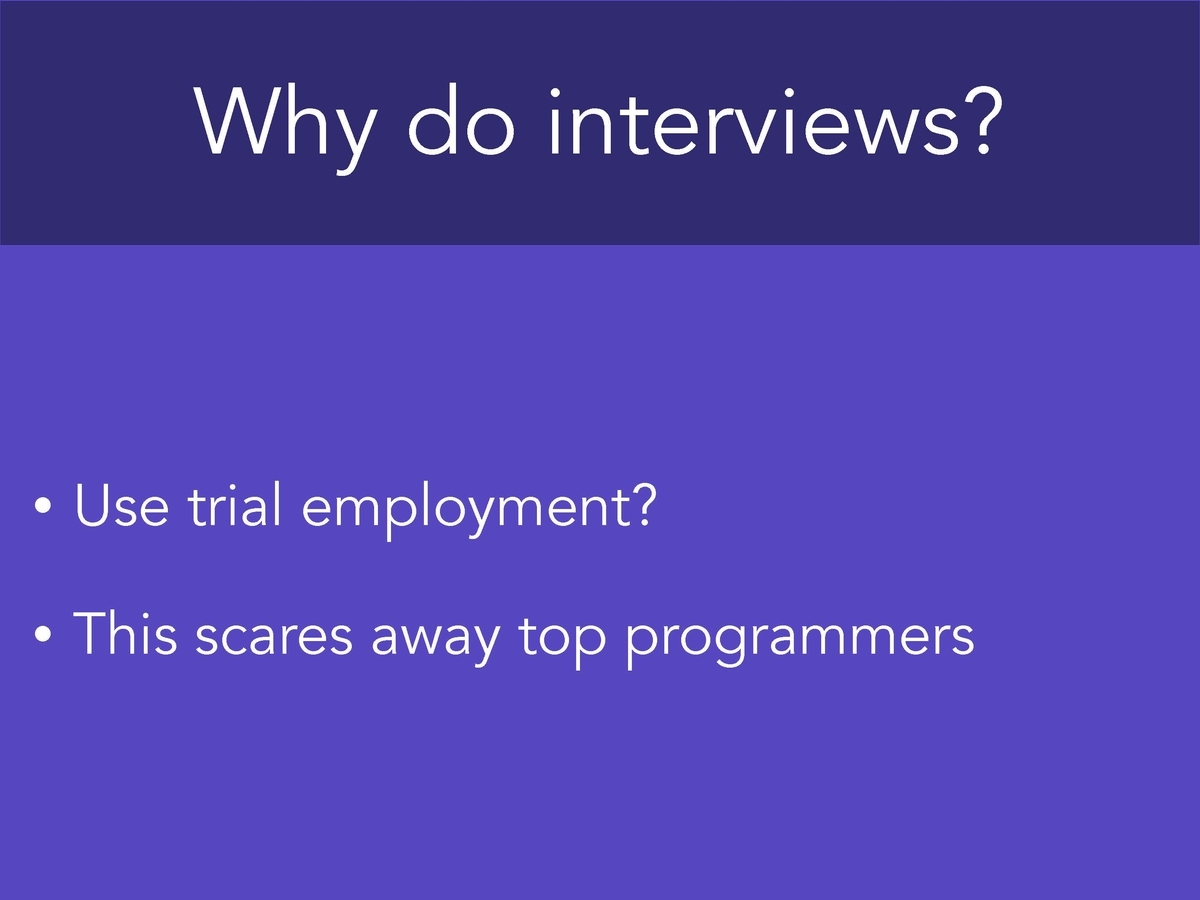 Why do interviews?

• Use trial employment?

• This scares away top programmers